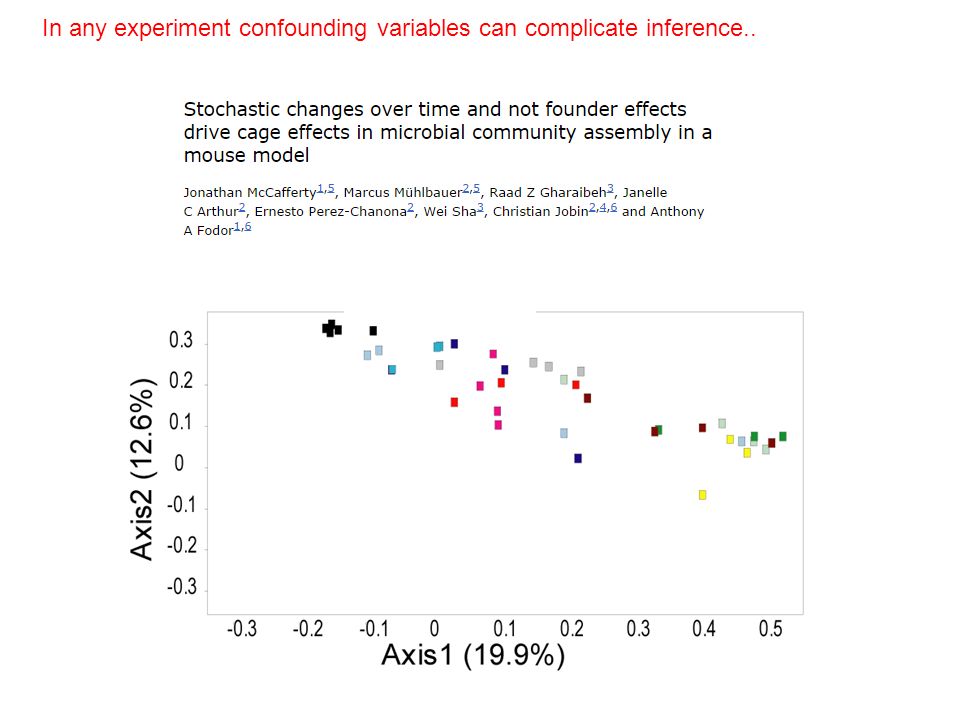 In any experiment confounding variables can complicate inference..

Stochastic changes over time and not founder effects drive cage effects in microbial community assembly in a mouse model

Jonathan McCafferty$^{1,5}$, Marcus Mühlbauer$^{2,5}$, Raad Z Gharaibeh$^{3}$, Janelle C Arthur$^{2}$, Ernesto Perez-Chanona$^{2}$, Wei Sha$^{3}$, Christian Jobin$^{2,4,6}$ and Anthony A Fodor$^{1,6}$

0.3
0.2
0.1
0
-0.1
-0.2
-0.3
Axis2 (12.6%)

-0.3 -0.2 -0.1 0 0.1 0.2 0.3 0.4 0.5
Axis1 (19.9%)